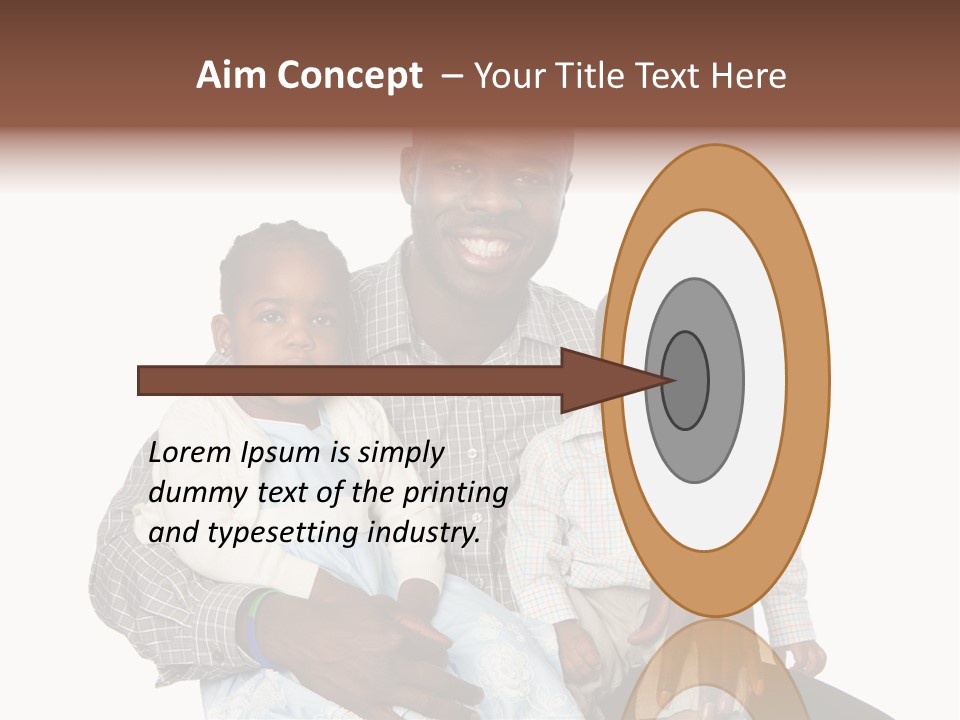 Aim Concept – Your Title Text Here

Lorem Ipsum is simply dummy text of the printing and typesetting industry.